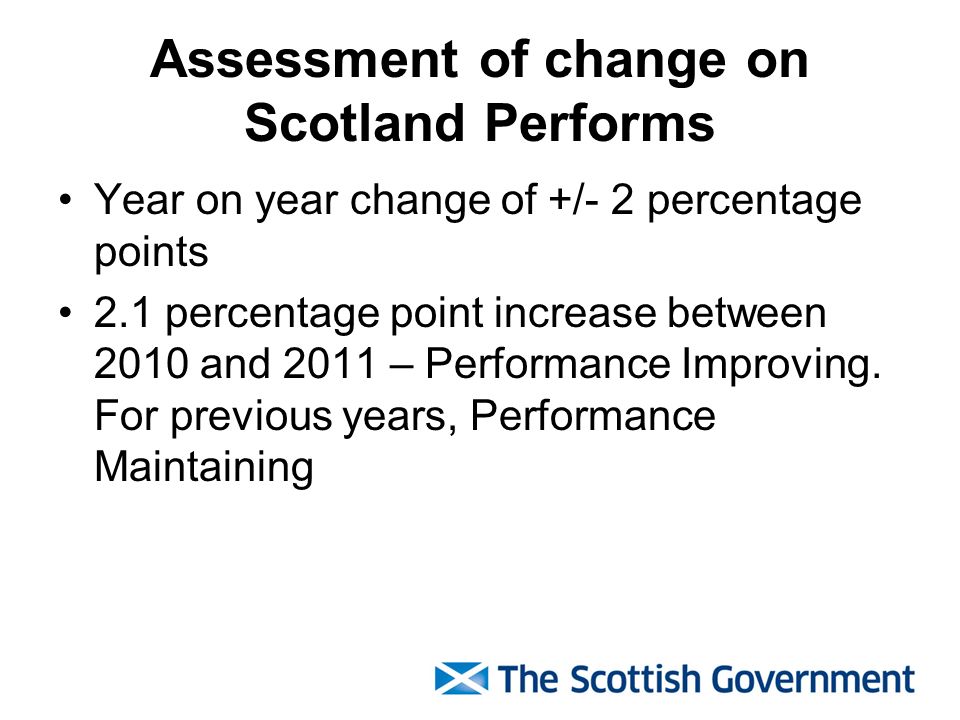 Assessment of change on Scotland Performs

• Year on year change of +/- 2 percentage points

• 2.1 percentage point increase between 2010 and 2011 – Performance Improving. For previous years, Performance Maintaining

The Scottish Government